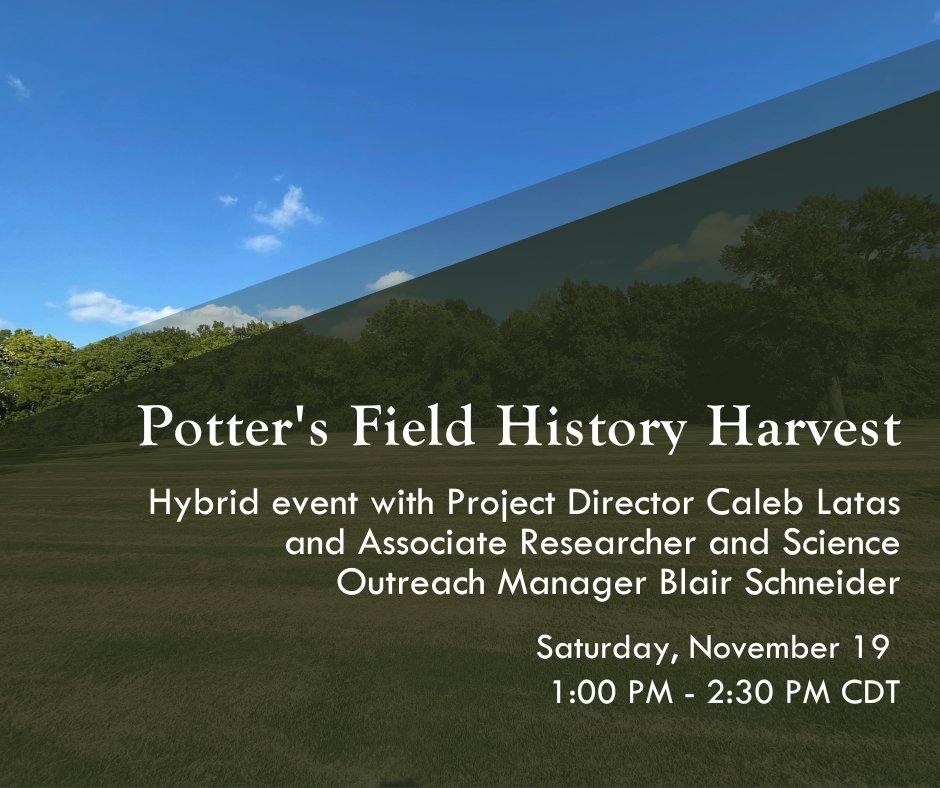 Potter's Field History Harvest

Hybrid event with Project Director Caleb Latas and Associate Researcher and Science Outreach Manager Blair Schneider

Saturday, November 19
1:00 PM - 2:30 PM CDT